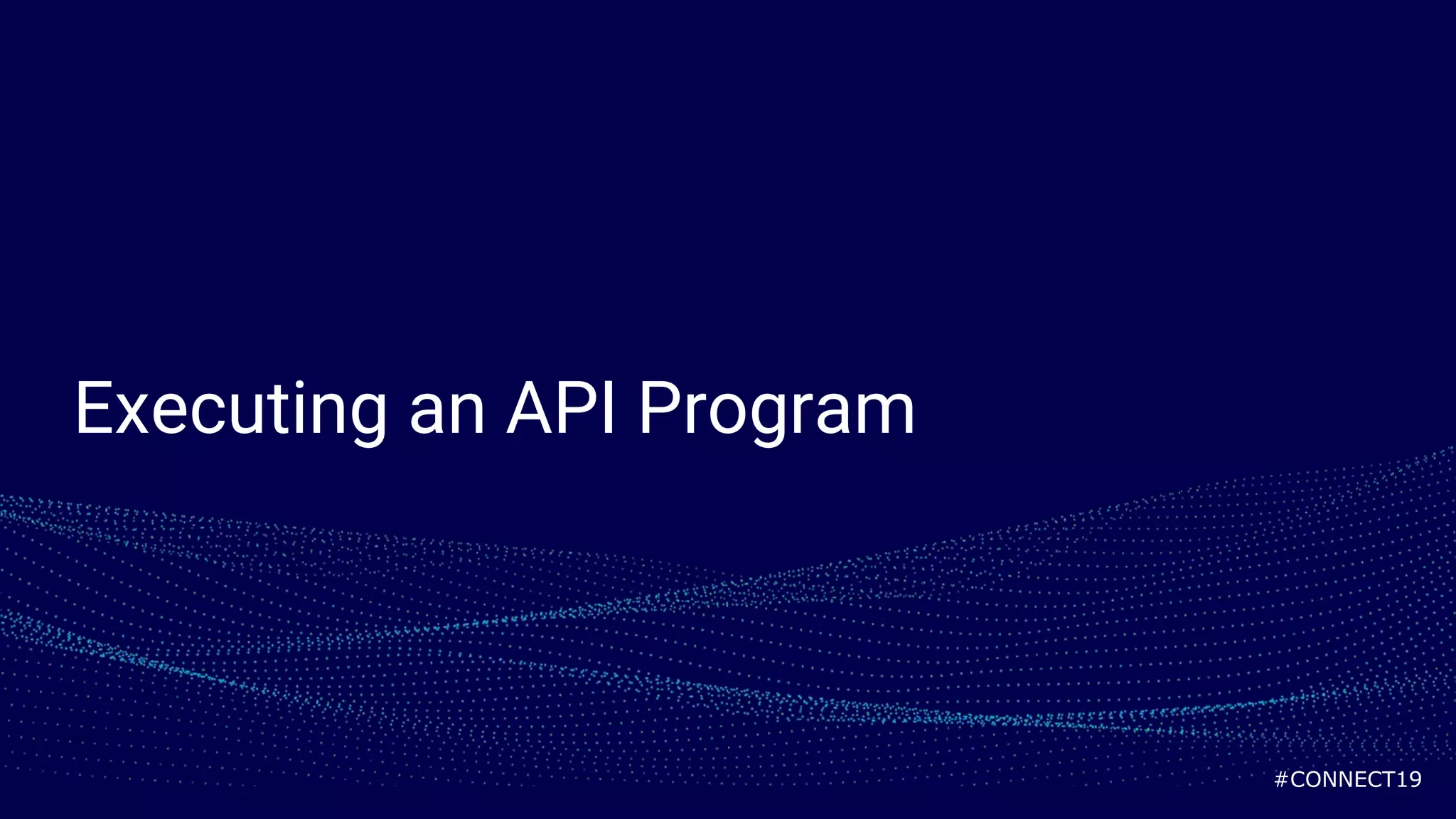 Executing an API Program

#CONNECT19